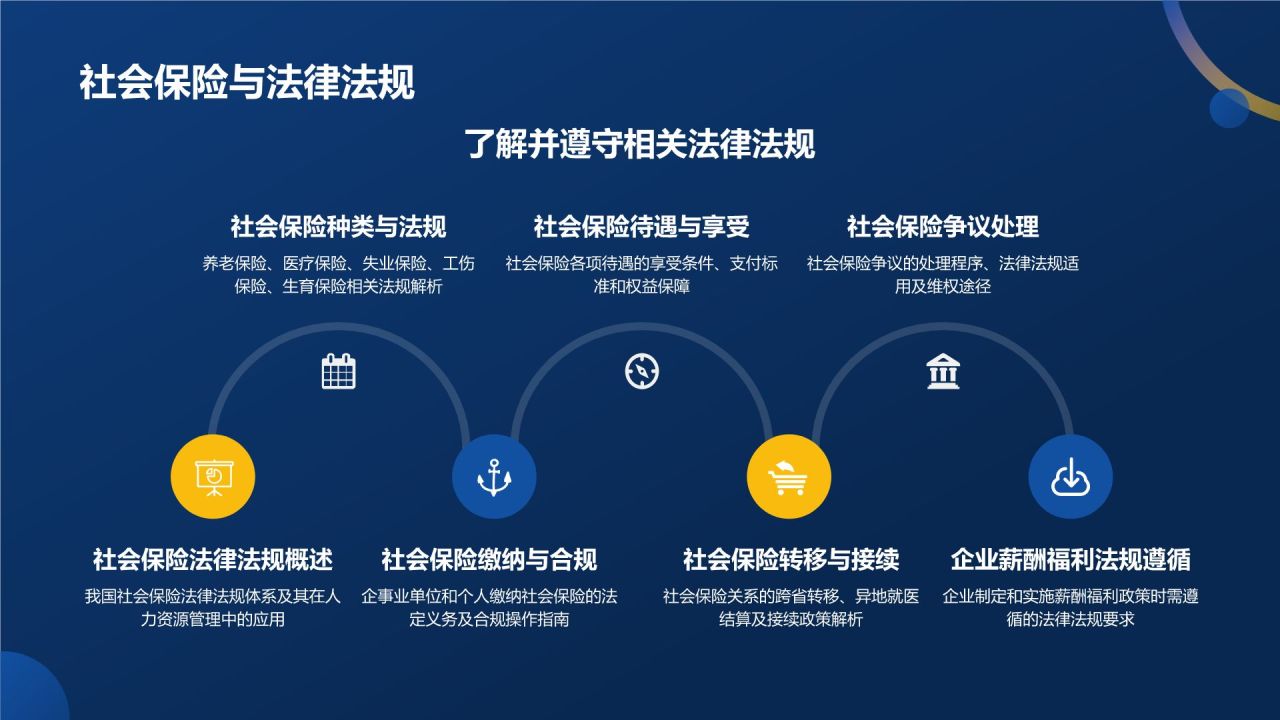 社会保险与法律法规

了解并遵守相关法律法规

社会保险种类与法规

养老保险、医疗保险、失业保险、工伤保险、生育保险相关法规解析

社会保险待遇与享受

社会保险各项待遇的享受条件、支付标准和权益保障

社会保险争议处理

社会保险争议的处理程序、法律法规适用及维权途径

社会保险法律法规概述

我国社会保险法律法规体系及其在人力资源管理中的应用

社会保险缴纳与合规

企事业单位和个人缴纳社会保险的法定义务及合规操作指南

社会保险转移与接续

社会保险关系的跨省转移、异地就医结算及接续政策解析

企业薪酬福利法规遵循

企业制定和实施薪酬福利政策时需遵循的法律法规要求